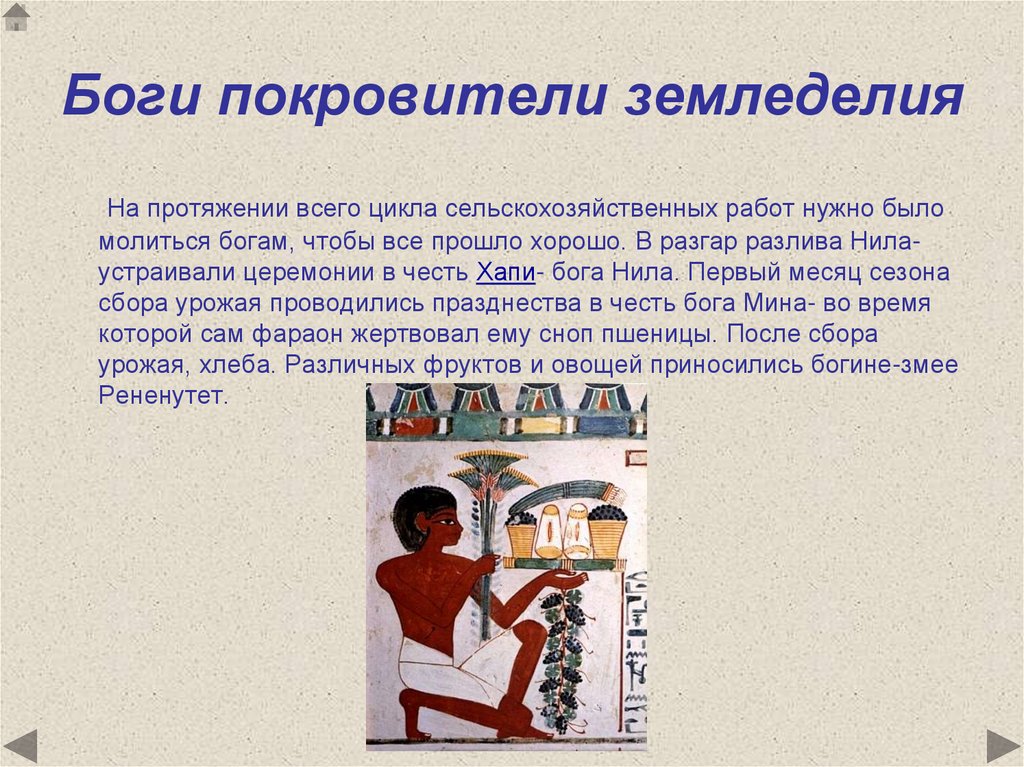 Боги покровители земледелия

На протяжении всего цикла сельскохозяйственных работ нужно было молиться богам, чтобы все прошло хорошо. В разгар разлива Нила- устраивали церемонии в честь Хапи- бога Нила. Первый месяц сезона сбора урожая проводились празднества в честь бога Мина- во время которой сам фараон жертвовал ему сноп пшеницы. После сбора урожая, хлеба. Различных фруктов и овощей приносились богине-змее Рененутет.